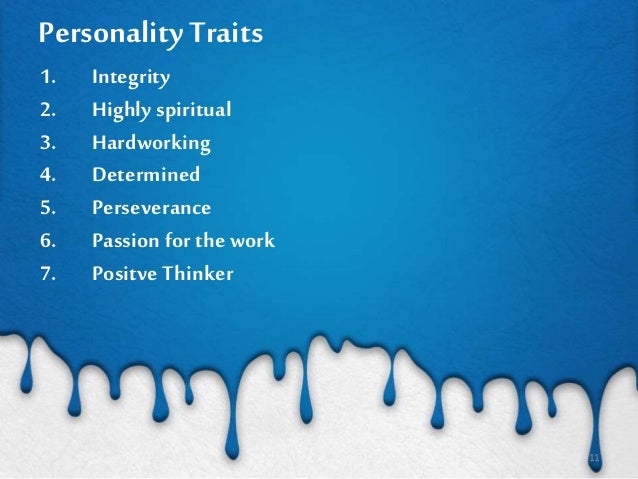 Personality Traits

1. Integrity
2. Highly spiritual
3. Hardworking
4. Determined
5. Perseverance
6. Passion for the work
7. Positve Thinker

11